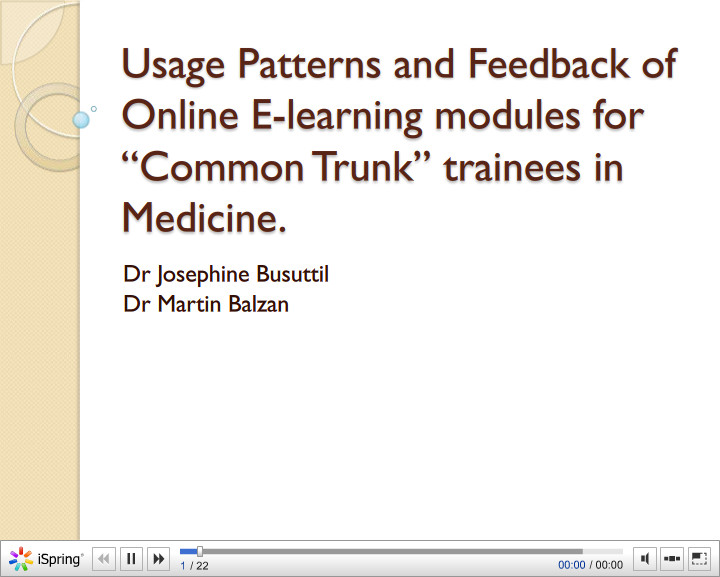 Usage Patterns and Feedback of Online E-learning modules for “Common Trunk” trainees in Medicine.

Dr Josephine Busuttil
Dr Martin Balzan

iSpring

1 / 22

00:00 / 00:00